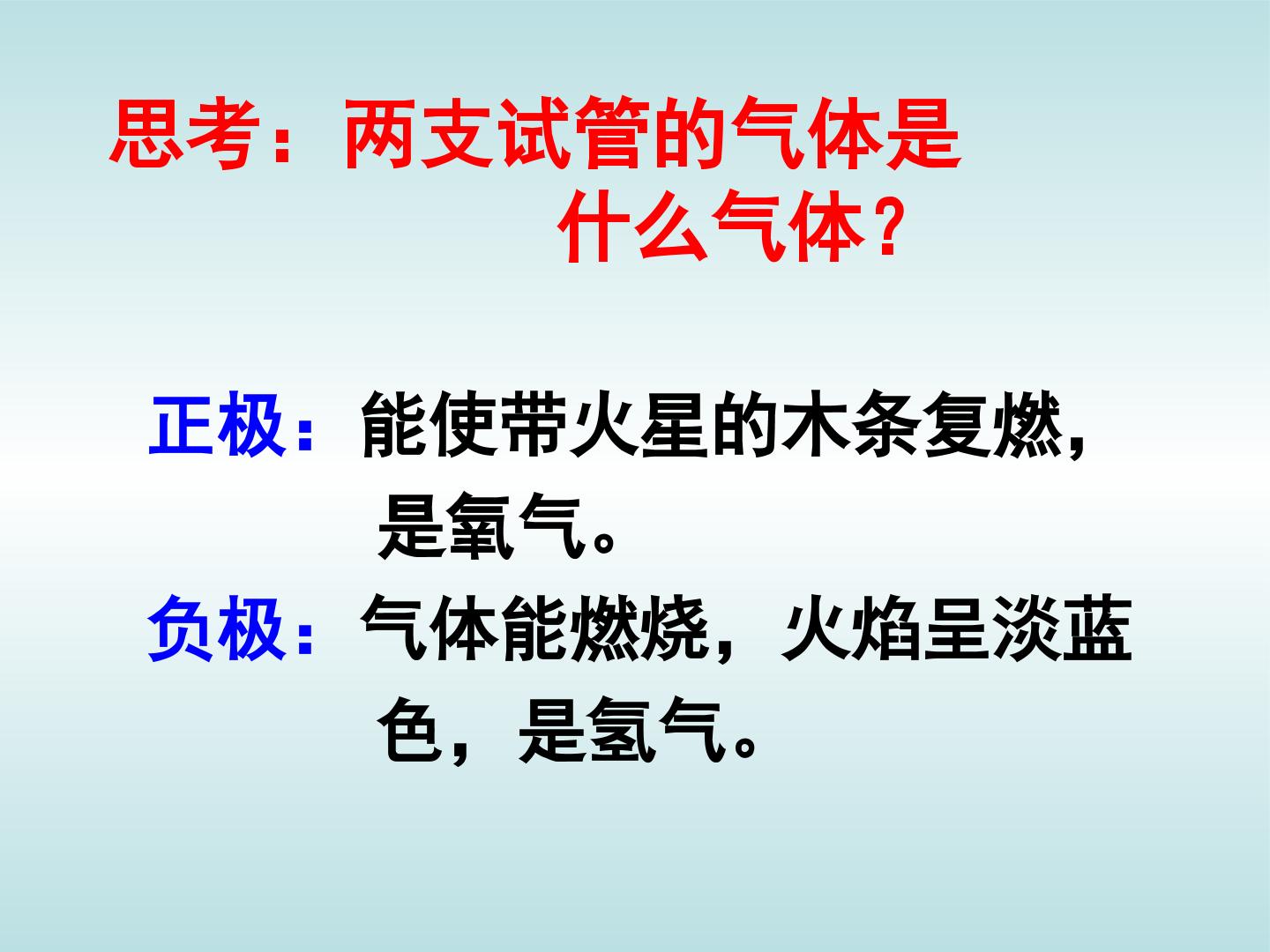 思考：两支试管的气体是什么气体？

正极：能使带火星的木条复燃，是氧气。

负极：气体能燃烧，火焰呈淡蓝色，是氢气。